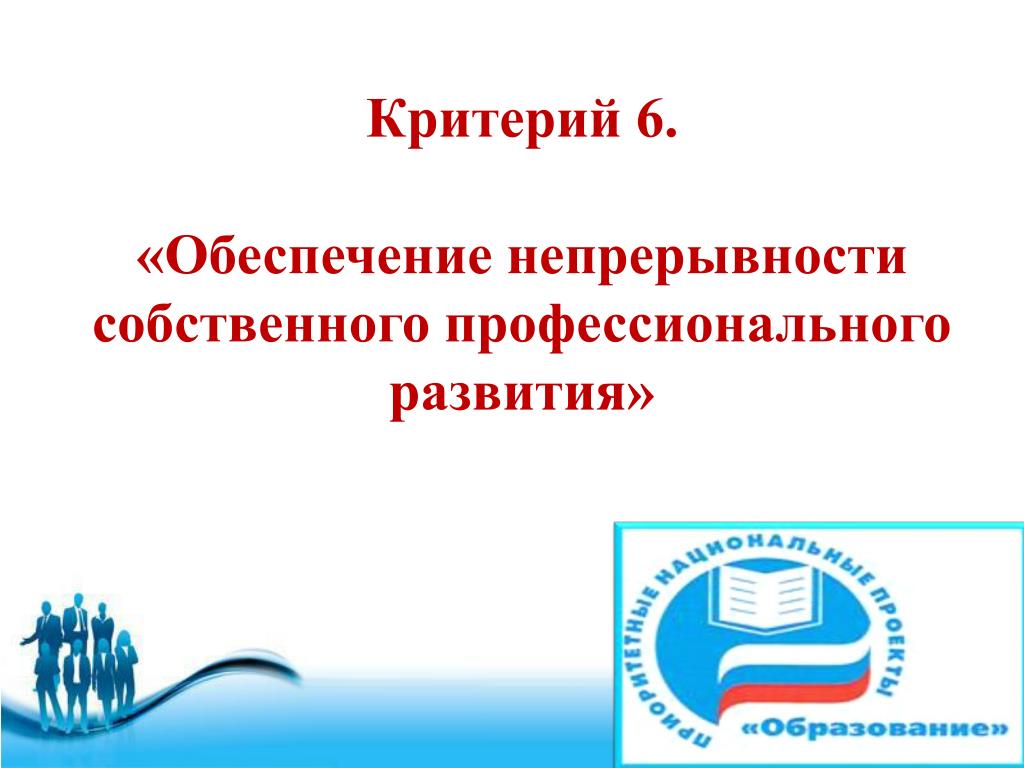 Критерий 6.

«Обеспечение непрерывности собственного профессионального развития»

ПРИОРИТЕТНЫЕ НАЦИОНАЛЬНЫЕ ПРОЕКТЫ

«Образование»